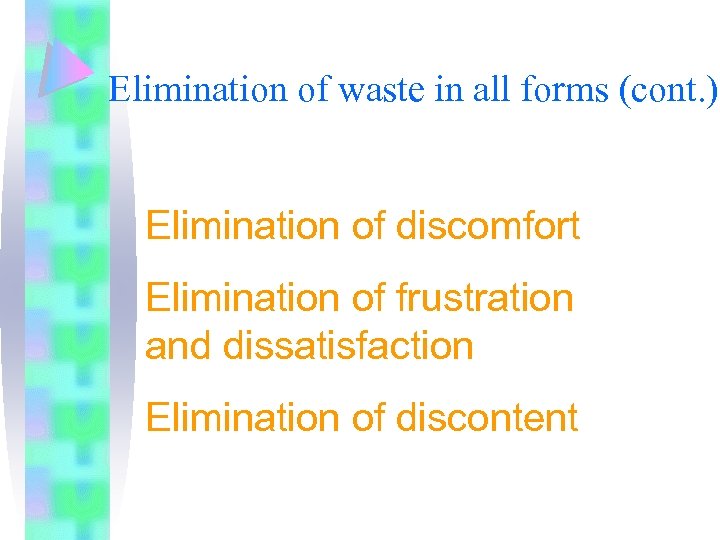 Elimination of waste in all forms (cont.)

Elimination of discomfort

Elimination of frustration and dissatisfaction

Elimination of discontent